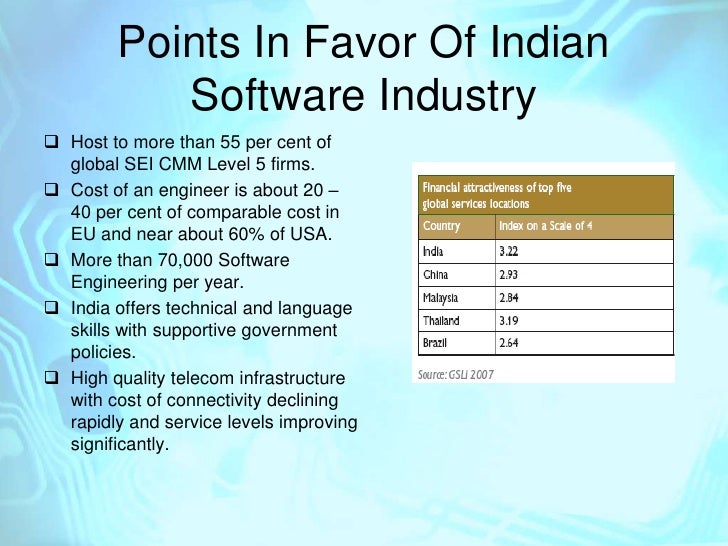 Points In Favor Of Indian Software Industry

❑ Host to more than 55 per cent of global SEI CMM Level 5 firms.

❑ Cost of an engineer is about 20 – 40 per cent of comparable cost in EU and near about 60% of USA.

❑ More than 70,000 Software Engineering per year.

❑ India offers technical and language skills with supportive government policies.

❑ High quality telecom infrastructure with cost of connectivity declining rapidly and service levels improving significantly.

Financial attractiveness of top five global services locations

| Country | Index on a Scale of 4 |
|---|---|
| India | 3.22 |
| China | 2.93 |
| Malaysia | 2.84 |
| Thailand | 3.19 |
| Brazil | 2.64 |

Source: GSLI 2007